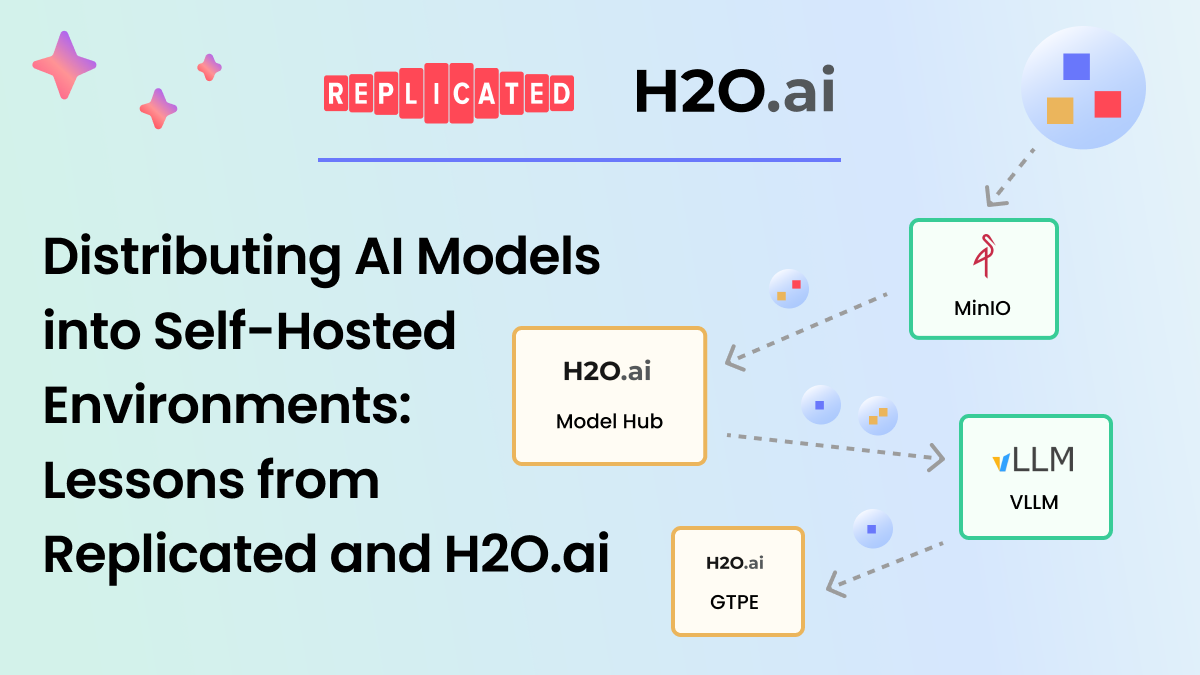 REPLICATED H2O.ai

Distributing AI Models into Self-Hosted Environments: Lessons from Replicated and H2O.ai

MinIO

H2O.ai
Model Hub

vLLM
VLLM

H2O.ai
GTPE